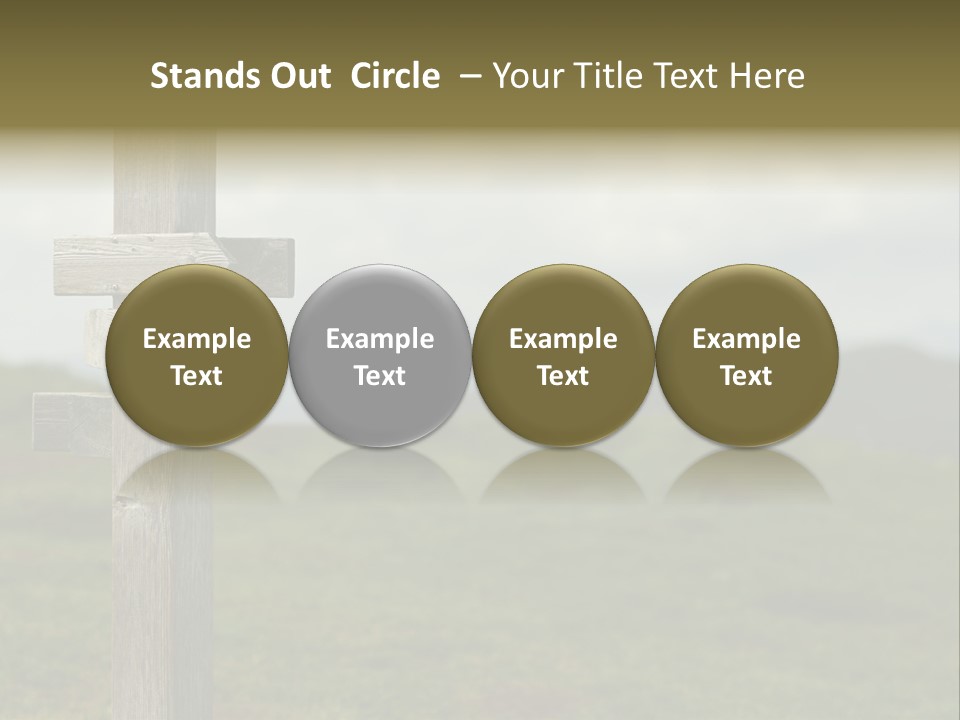 Stands Out Circle – Your Title Text Here

Example Text

Example Text

Example Text

Example Text